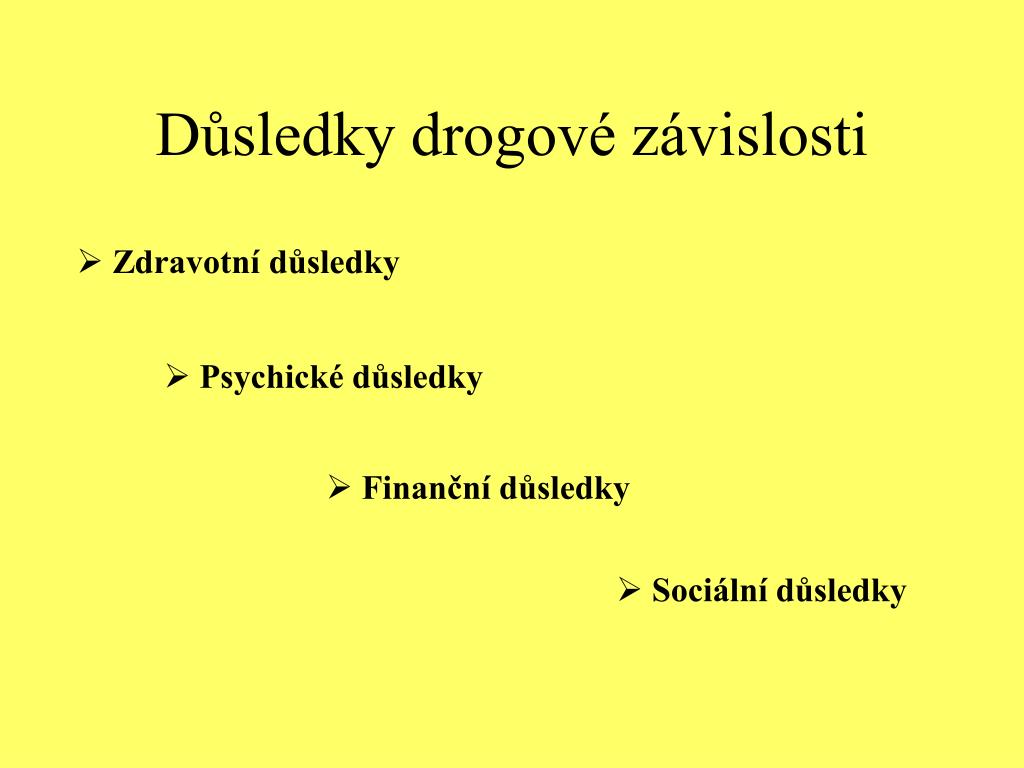 Důsledky drogové závislosti

➢ Zdravotní důsledky

➢ Psychické důsledky

➢ Finanční důsledky

➢ Sociální důsledky